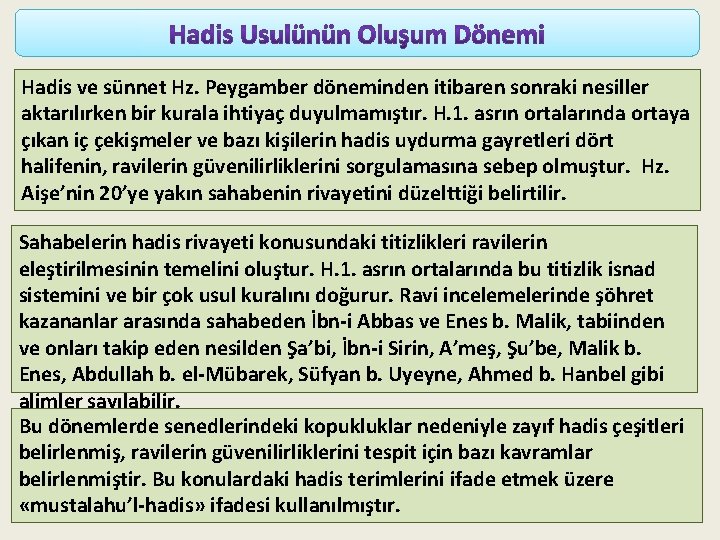 Hadis Usulünün Oluşum Dönemi

Hadis ve sünnet Hz. Peygamber döneminden itibaren sonraki nesiller aktarılırken bir kurala ihtiyaç duyulmamıştır. H.1. asrın ortalarında ortaya çıkan iç çekişmeler ve bazı kişilerin hadis uydurma gayretleri dört halifenin, ravilerin güvenilirliklerini sorgulamasına sebep olmuştur. Hz. Aişe'nin 20'ye yakın sahabenin rivayetini düzelttiği belirtilir.

Sahabelerin hadis rivayeti konusundaki titizlikleri ravilerin eleştirilmesinin temelini oluştur. H.1. asrın ortalarında bu titizlik isnad sistemini ve bir çok usul kuralını doğurur. Ravi incelemelerinde şöhret kazananlar arasında sahabeden İbn-i Abbas ve Enes b. Malik, tabiinden ve onları takip eden nesilden Şa'bi, İbn-i Sirin, A'meş, Şu'be, Malik b. Enes, Abdullah b. el-Mübarek, Süfyan b. Uyeyne, Ahmed b. Hanbel gibi alimler sayılabilir.

Bu dönemlerde senedlerindeki kopukluklar nedeniyle zayıf hadis çeşitleri belirlenmiş, ravilerin güvenilirliklerini tespit için bazı kavramlar belirlenmiştir. Bu konulardaki hadis terimlerini ifade etmek üzere «mustalahu'l-hadis» ifadesi kullanılmıştır.